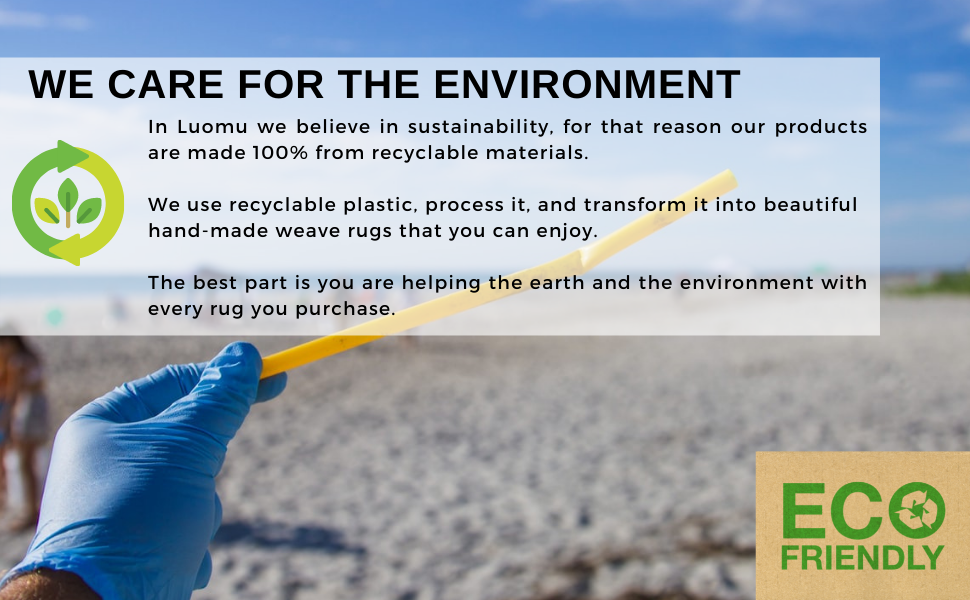 WE CARE FOR THE ENVIRONMENT

In Luomu we believe in sustainability, for that reason our products are made 100% from recyclable materials.

We use recyclable plastic, process it, and transform it into beautiful hand-made weave rugs that you can enjoy.

The best part is you are helping the earth and the environment with every rug you purchase.

ECO FRIENDLY